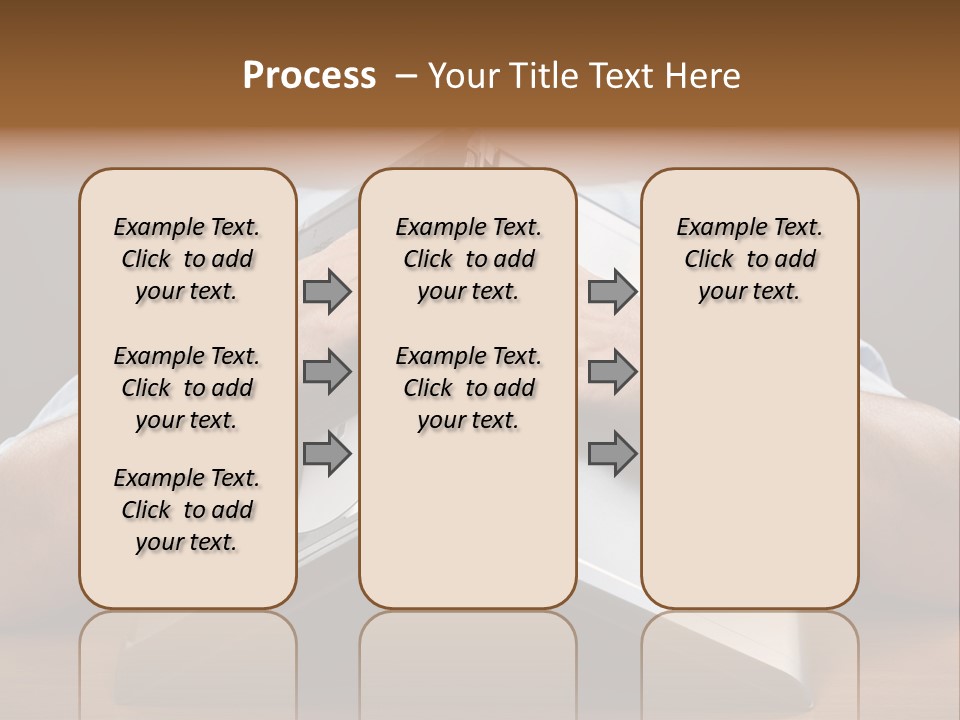 Process – Your Title Text Here

Example Text. Click to add your text.

Example Text. Click to add your text.

Example Text. Click to add your text.

Example Text. Click to add your text.

Example Text. Click to add your text.

Example Text. Click to add your text.